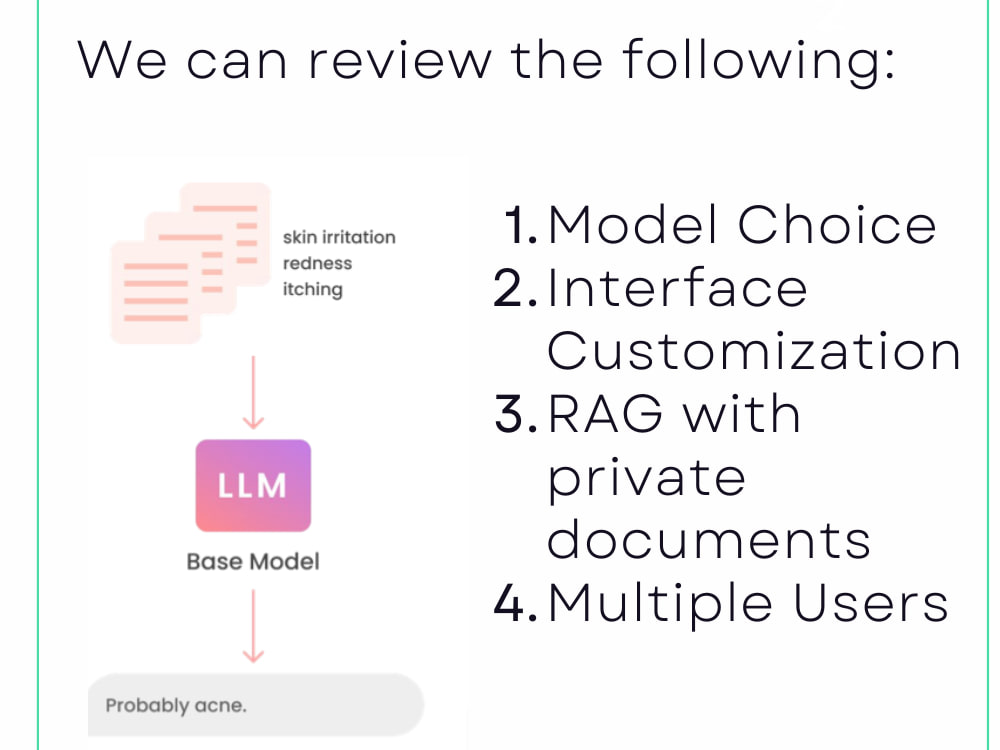 We can review the following:

skin irritation
redness
itching

LLM

Base Model

Probably acne.

1. Model Choice
2. Interface Customization
3. RAG with private documents
4. Multiple Users